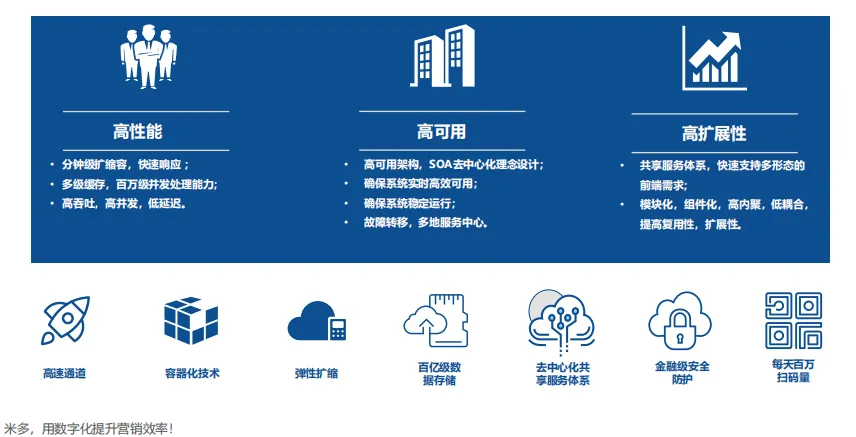 高性能

• 分钟级扩缩容，快速响应；
• 多级缓存，百万级并发处理能力;
• 高吞吐，高并发，低延迟。

高可用

• 高可用架构，SOA去中心化理念设计；
• 确保系统实时高效可用；
• 确保系统稳定运行；
• 故障转移，多地服务中心。

高扩展性

• 共享服务体系，快速支持多形态的前端需求;
• 模块化，组件化，高内聚，低耦合，提高复用性，扩展性。

高速通道

容器化技术

弹性扩缩

百亿级数据存储

去中心化共享服务体系

金融级安全防护

每天百万扫码量

米多，用数字化提升营销效率！